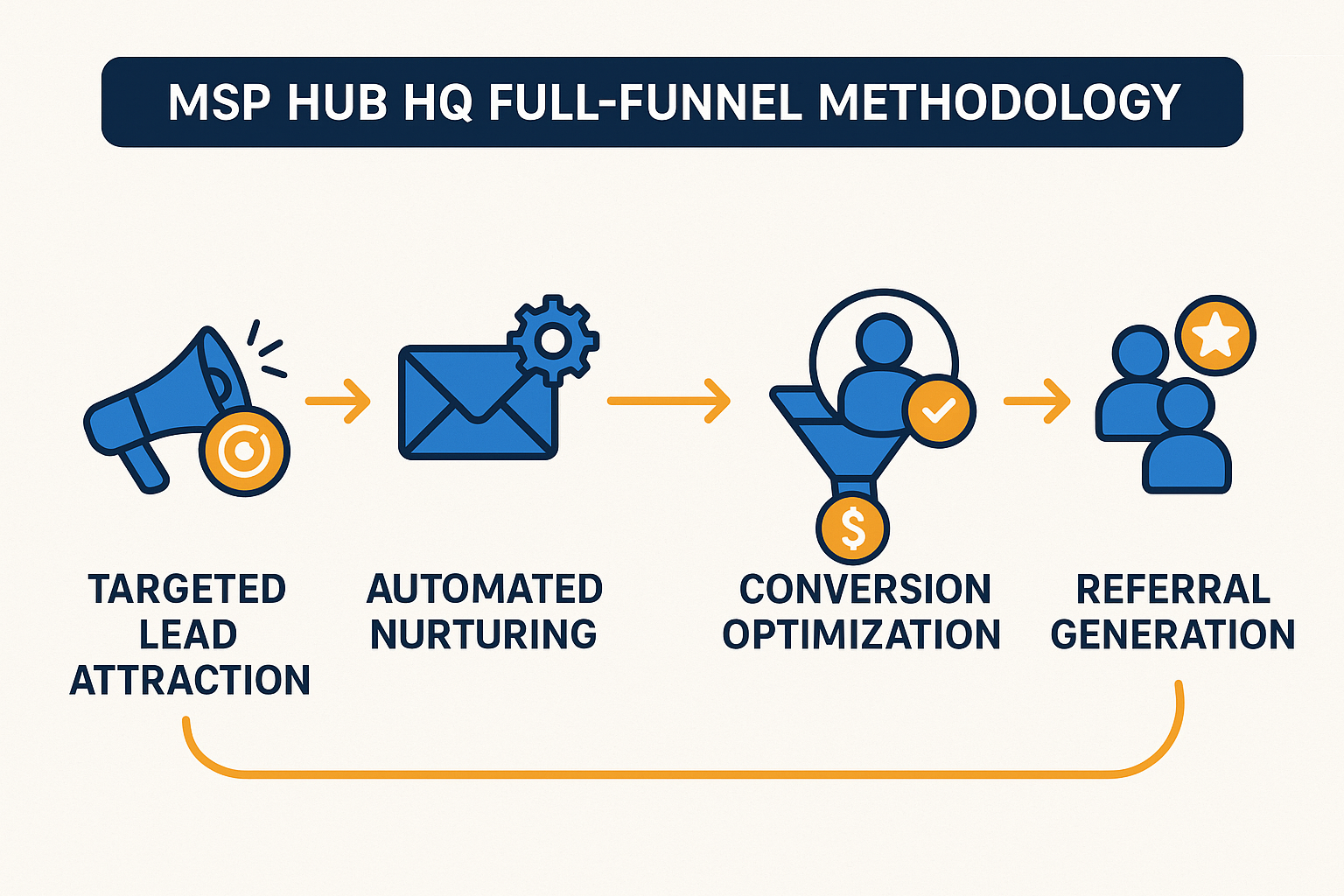 MSP HUB HQ FULL-FUNNEL METHODOLOGY

$

TARGETED LEAD ATTRACTION

AUTOMATED NURTURING

CONVERSION OPTIMIZATION

REFERRAL GENERATION